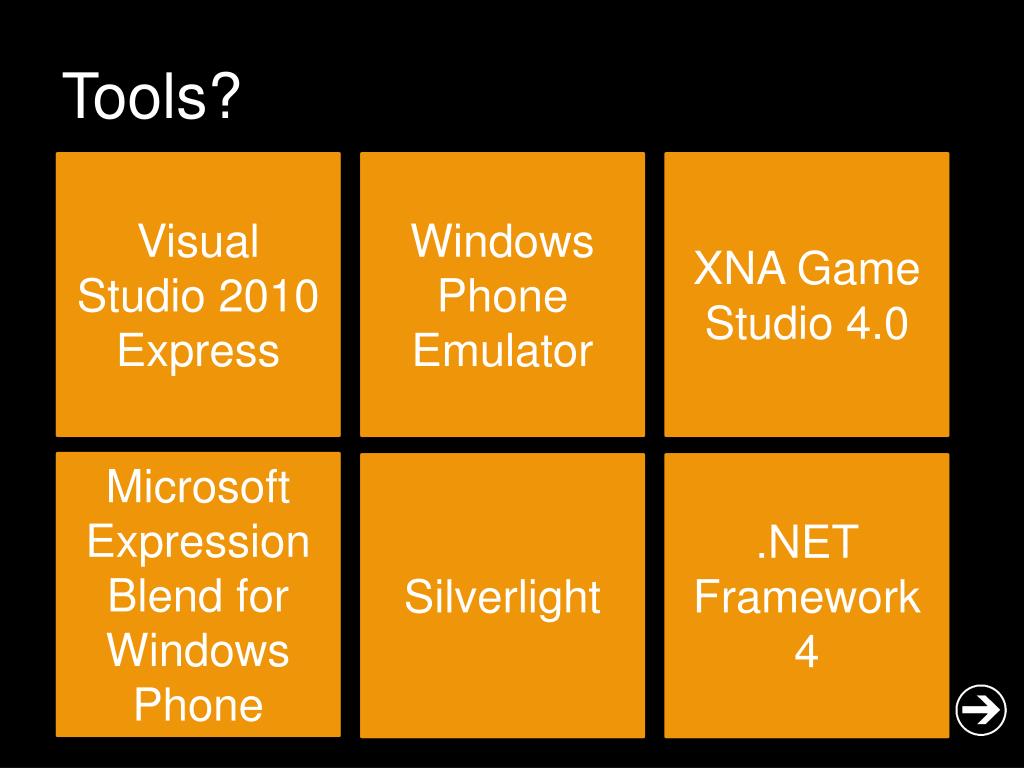 Tools?

Visual Studio 2010 Express

Windows Phone Emulator

XNA Game Studio 4.0

Microsoft Expression Blend for Windows Phone

Silverlight

.NET Framework 4